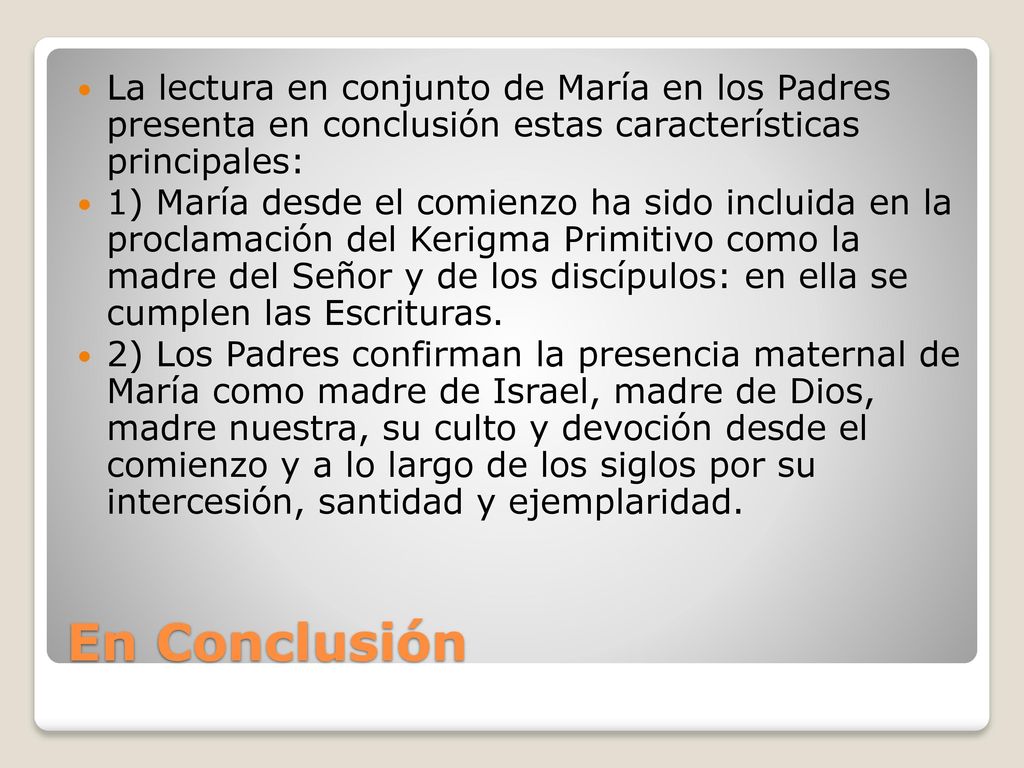 La lectura en conjunto de María en los Padres presenta en conclusión estas características principales:

1) María desde el comienzo ha sido incluida en la proclamación del Kerigma Primitivo como la madre del Señor y de los discípulos: en ella se cumplen las Escrituras.

2) Los Padres confirman la presencia maternal de María como madre de Israel, madre de Dios, madre nuestra, su culto y devoción desde el comienzo y a lo largo de los siglos por su intercesión, santidad y ejemplaridad.

En Conclusión